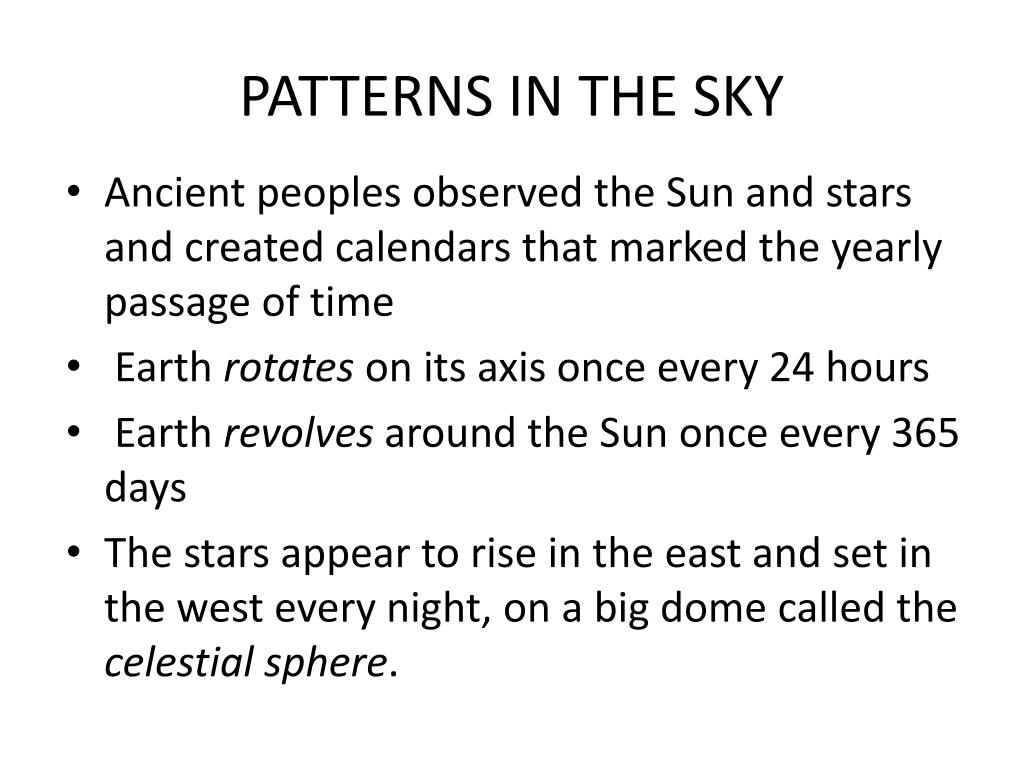 PATTERNS IN THE SKY

• Ancient peoples observed the Sun and stars and created calendars that marked the yearly passage of time
• Earth rotates on its axis once every 24 hours
• Earth revolves around the Sun once every 365 days
• The stars appear to rise in the east and set in the west every night, on a big dome called the celestial sphere.